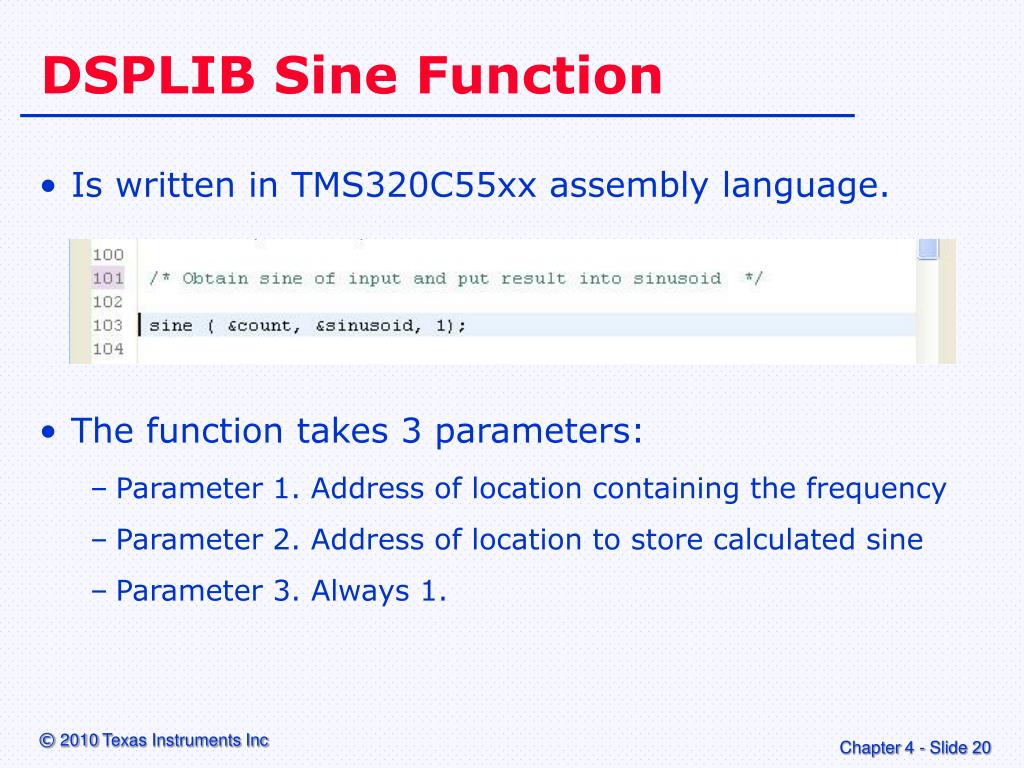 DSPLIB Sine Function

• Is written in TMS320C55xx assembly language.

100
101 /* Obtain sine of input and put result into sinusoid */
102
103 sine ( &count, &sinusoid, 1);
104

• The function takes 3 parameters:

– Parameter 1. Address of location containing the frequency

– Parameter 2. Address of location to store calculated sine

– Parameter 3. Always 1.

© 2010 Texas Instruments Inc

Chapter 4 - Slide 20